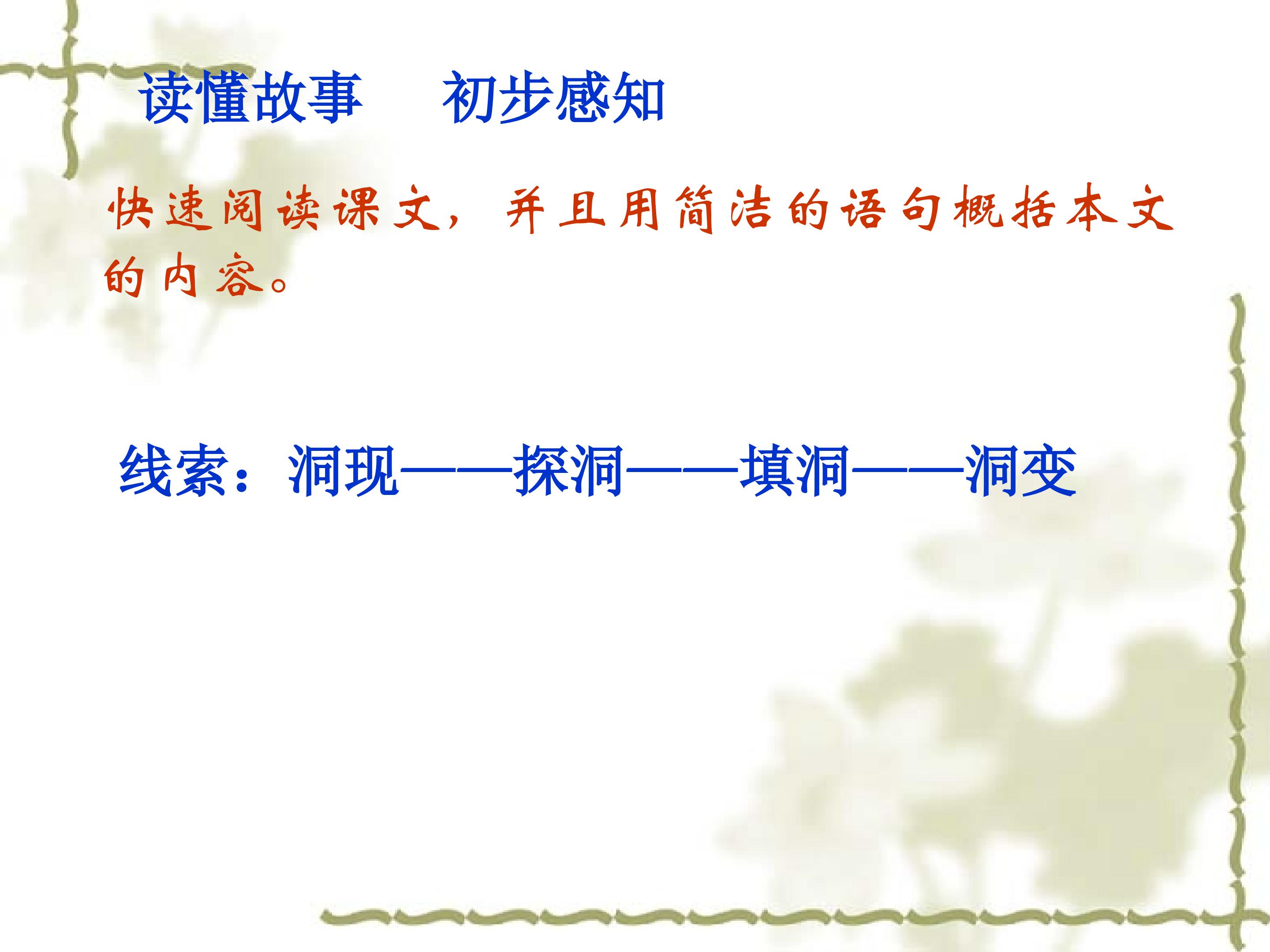 读懂故事 初步感知

快速阅读课文，并且用简洁的语句概括本文的内容。

线索：洞现——探洞——填洞——洞变